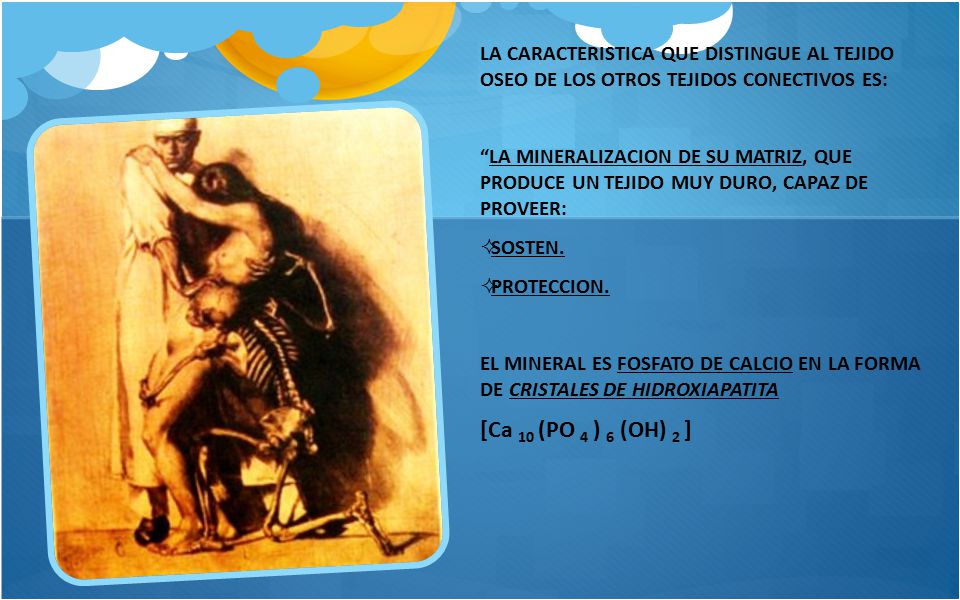 LA CARACTERISTICA QUE DISTINGUE AL TEJIDO OSEO DE LOS OTROS TEJIDOS CONECTIVOS ES:

“LA MINERALIZACION DE SU MATRIZ, QUE PRODUCE UN TEJIDO MUY DURO, CAPAZ DE PROVEER:

✧SOSTEN.

✧PROTECCION.

EL MINERAL ES FOSFATO DE CALCIO EN LA FORMA DE CRISTALES DE HIDROXIAPATITA

$[Ca_{10}(PO_4)_6(OH)_2]$